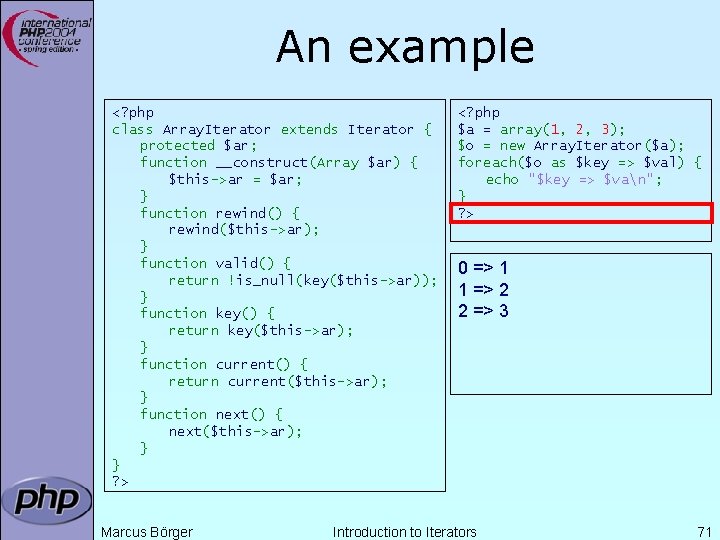 international PHP2004 conference - spring edition -

An example

<?php
class ArrayIterator extends Iterator {
    protected $ar;
    function __construct(Array $ar) {
        $this->ar = $ar;
    }
    function rewind() {
        rewind($this->ar);
    }
    function valid() {
        return !is_null(key($this->ar));
    }
    function key() {
        return key($this->ar);
    }
    function current() {
        return current($this->ar);
    }
    function next() {
        next($this->ar);
    }
}
?>

<?php
$a = array(1, 2, 3);
$o = new ArrayIterator($a);
foreach($o as $key => $val) {
    echo "$key => $va\n";
}
?>

0 => 1
1 => 2
2 => 3

php

Marcus Börger Introduction to Iterators 71